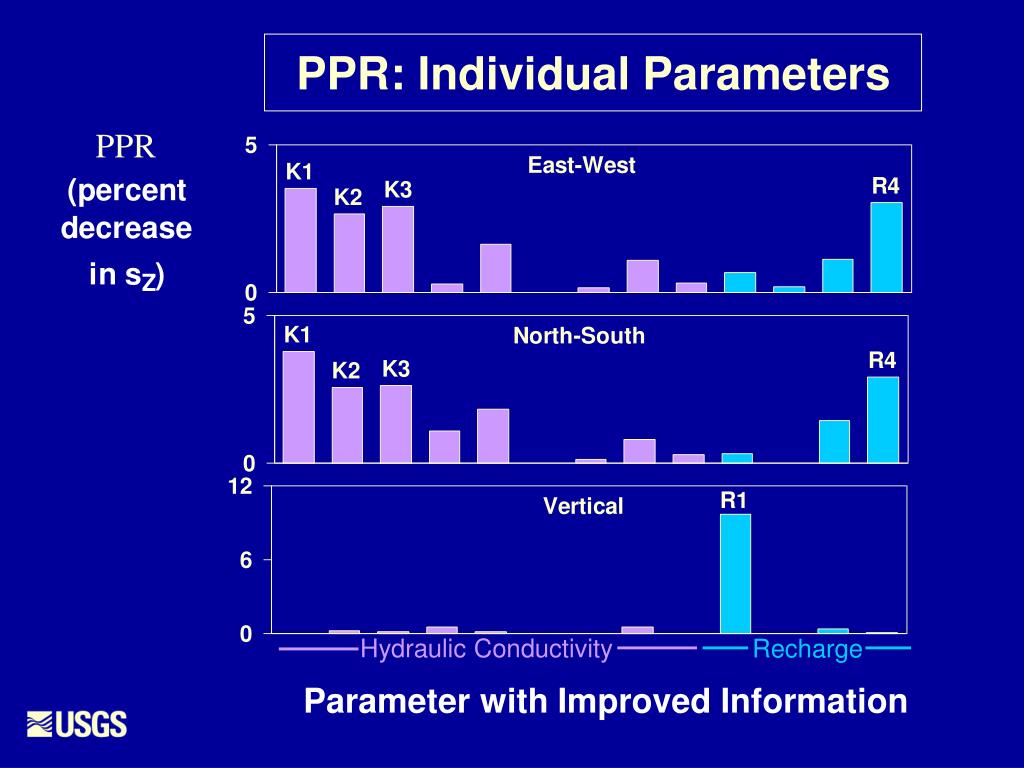 PPR: Individual Parameters

PPR (percent decrease in $s_Z$)

5
0
East-West
K1
K2
K3
R4

5
0
North-South
K1
K2
K3
R4

12
6
0
Vertical
R1

Hydraulic Conductivity
Recharge

Parameter with Improved Information

USGS